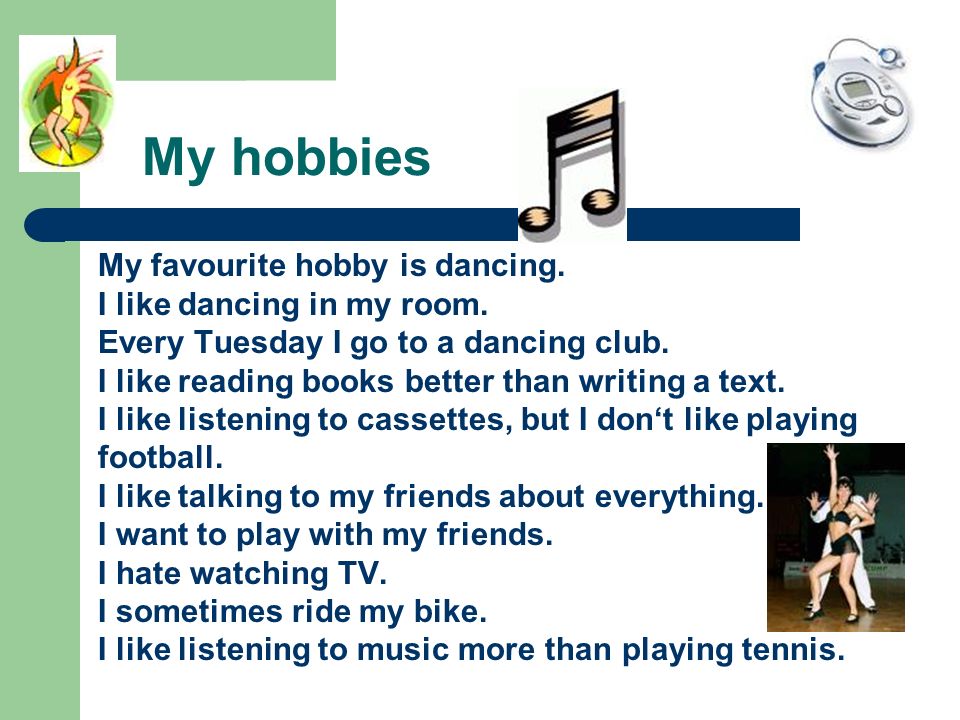 My hobbies

My favourite hobby is dancing.
I like dancing in my room.
Every Tuesday I go to a dancing club.
I like reading books better than writing a text.
I like listening to cassettes, but I don‘t like playing football.
I like talking to my friends about everything.
I want to play with my friends.
I hate watching TV.
I sometimes ride my bike.
I like listening to music more than playing tennis.